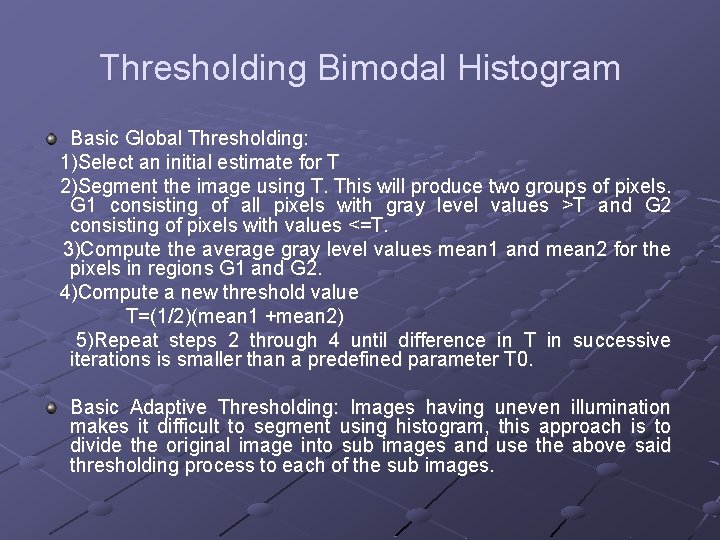 Thresholding Bimodal Histogram

Basic Global Thresholding:
1)Select an initial estimate for T
2)Segment the image using T. This will produce two groups of pixels. G1 consisting of all pixels with gray level values >T and G2 consisting of pixels with values <=T.
3)Compute the average gray level values mean1 and mean2 for the pixels in regions G1 and G2.
4)Compute a new threshold value
T=(1/2)(mean1 +mean2)
5)Repeat steps 2 through 4 until difference in T in successive iterations is smaller than a predefined parameter T0.

Basic Adaptive Thresholding: Images having uneven illumination makes it difficult to segment using histogram, this approach is to divide the original image into sub images and use the above said thresholding process to each of the sub images.